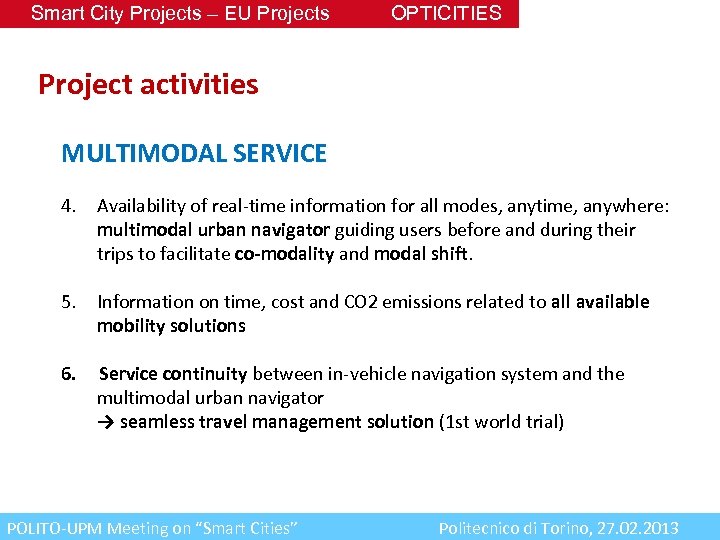 Smart City Projects – EU Projects OPTICITIES

Project activities

MULTIMODAL SERVICE

4. Availability of real-time information for all modes, anytime, anywhere: multimodal urban navigator guiding users before and during their trips to facilitate co-modality and modal shift.

5. Information on time, cost and CO2 emissions related to all available mobility solutions

6. Service continuity between in-vehicle navigation system and the multimodal urban navigator
→ seamless travel management solution (1st world trial)

POLITO-UPM Meeting on "Smart Cities" Politecnico di Torino, 27.02.2013